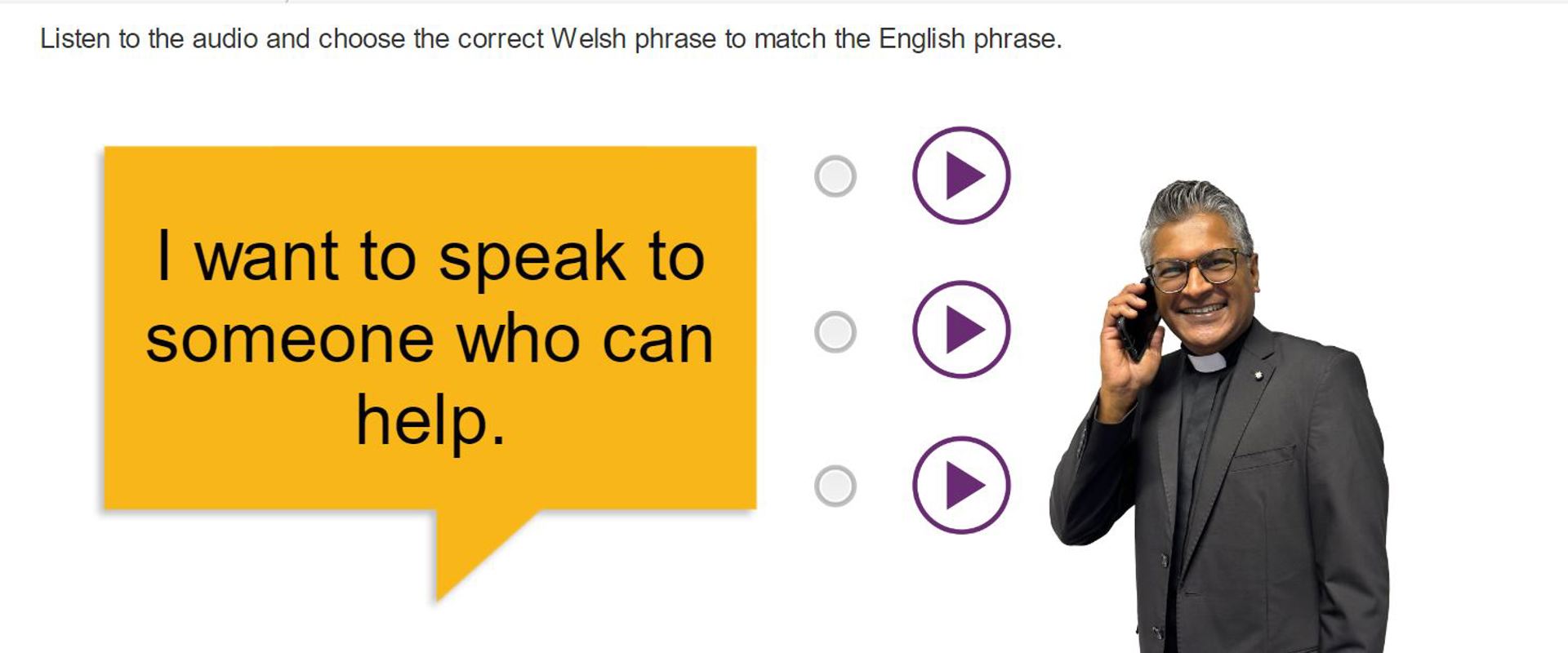 Listen to the audio and choose the correct Welsh phrase to match the English phrase.

I want to speak to someone who can help.